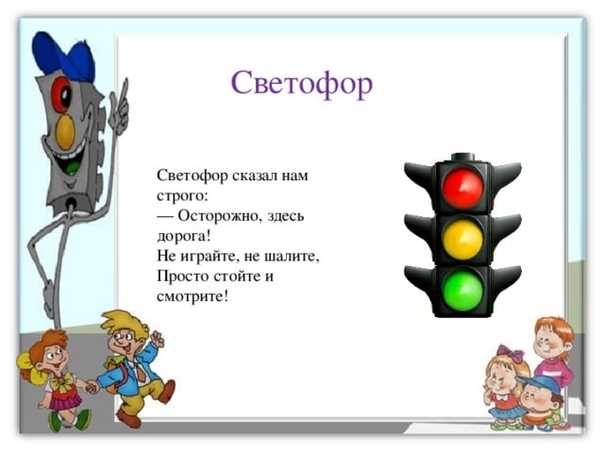 Светофор

Светофор сказал нам строго:
— Осторожно, здесь дорога!
Не играйте, не шалите,
Просто стойте и смотрите!